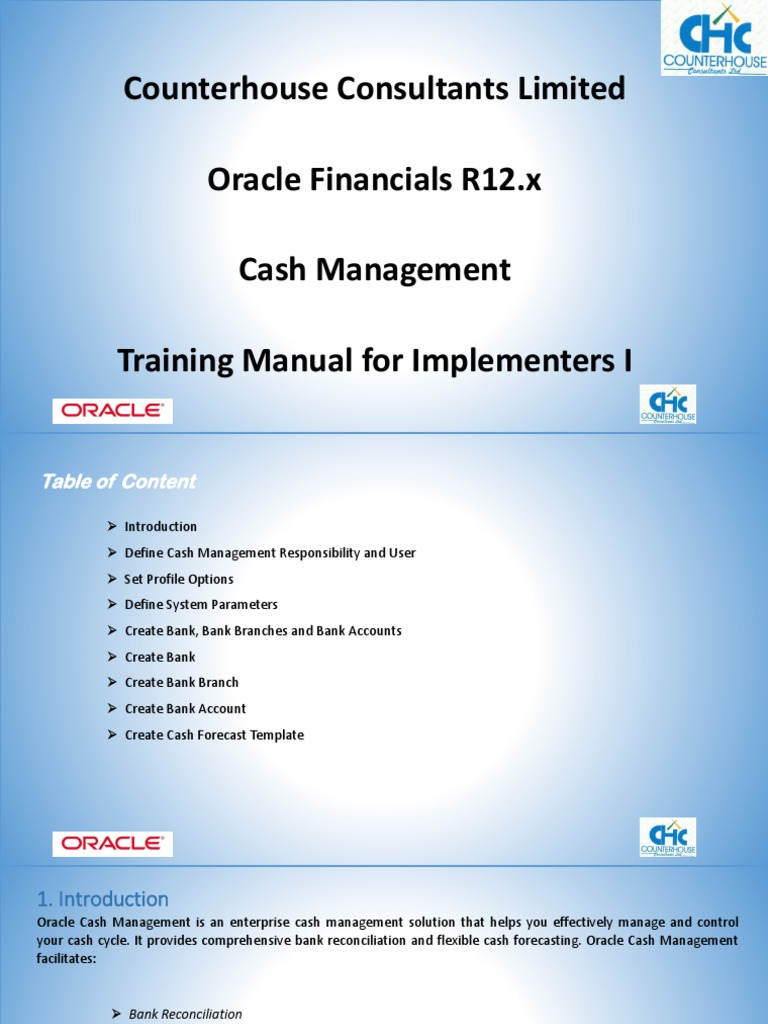 CHC COUNTERHOUSE Consultants Ltd

Counterhouse Consultants Limited

Oracle Financials R12.x

Cash Management

Training Manual for Implementers I

ORACLE

CHC COUNTERHOUSE Consultants Ltd

Table of Content

➢ Introduction
➢ Define Cash Management Responsibility and User
➢ Set Profile Options
➢ Define System Parameters
➢ Create Bank, Bank Branches and Bank Accounts
➢ Create Bank
➢ Create Bank Branch
➢ Create Bank Account
➢ Create Cash Forecast Template

ORACLE

CHC COUNTERHOUSE Consultants Ltd

1. Introduction

Oracle Cash Management is an enterprise cash management solution that helps you effectively manage and control your cash cycle. It provides comprehensive bank reconciliation and flexible cash forecasting. Oracle Cash Management facilitates:

➢ Bank Reconciliation